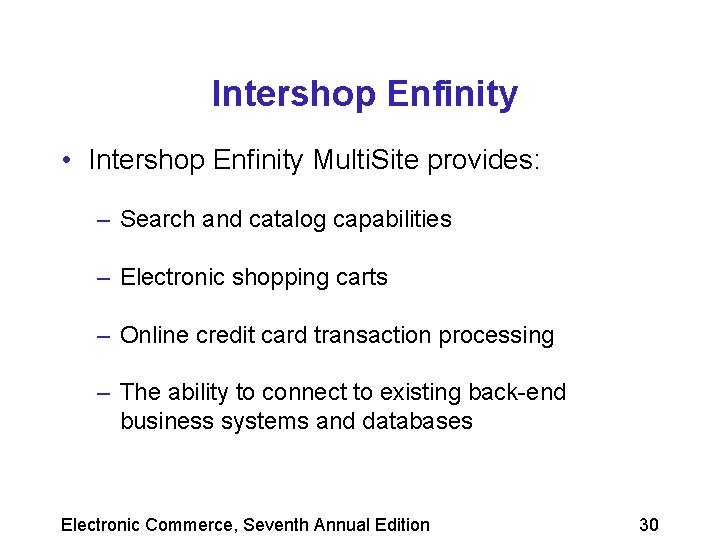 Intershop Enfinity

• Intershop Enfinity MultiSite provides:

– Search and catalog capabilities

– Electronic shopping carts

– Online credit card transaction processing

– The ability to connect to existing back-end business systems and databases

Electronic Commerce, Seventh Annual Edition

30